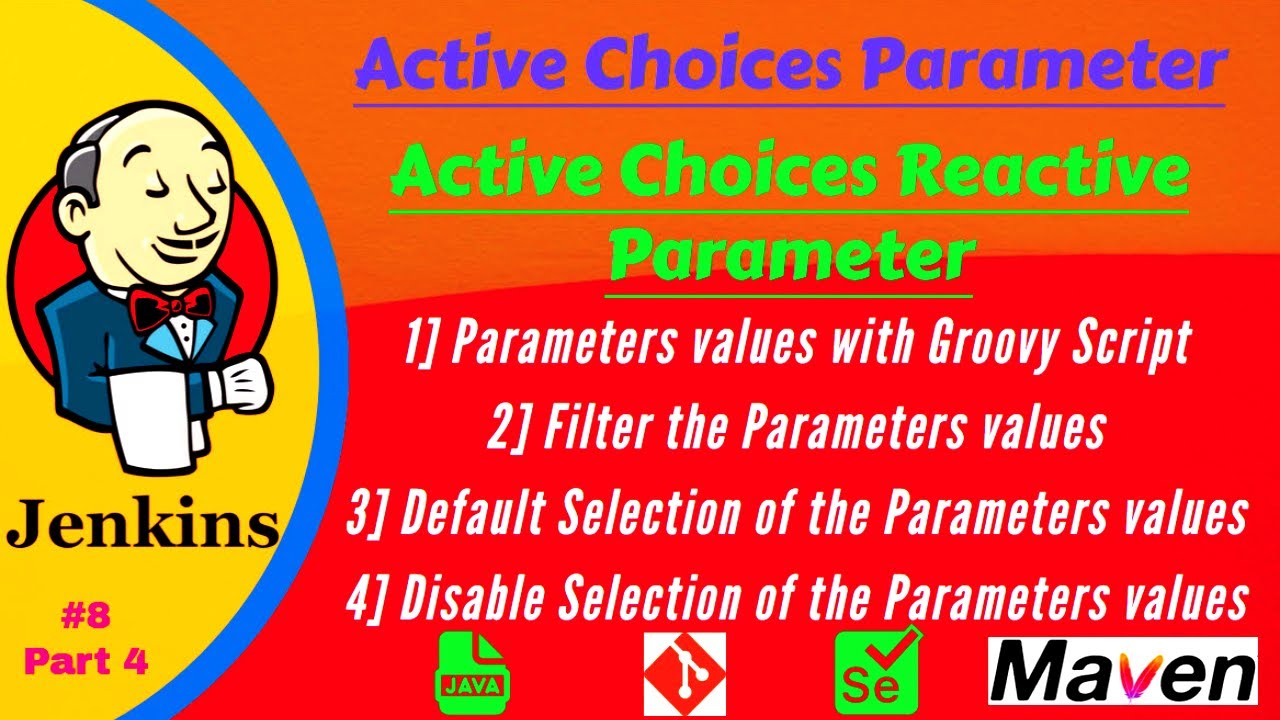 Active Choices Parameter

Active Choices Reactive Parameter

1] Parameters values with Groovy Script

2] Filter the Parameters values

3] Default Selection of the Parameters values

4] Disable Selection of the Parameters values

Jenkins

#8
Part 4

JAVA

Se

Maven